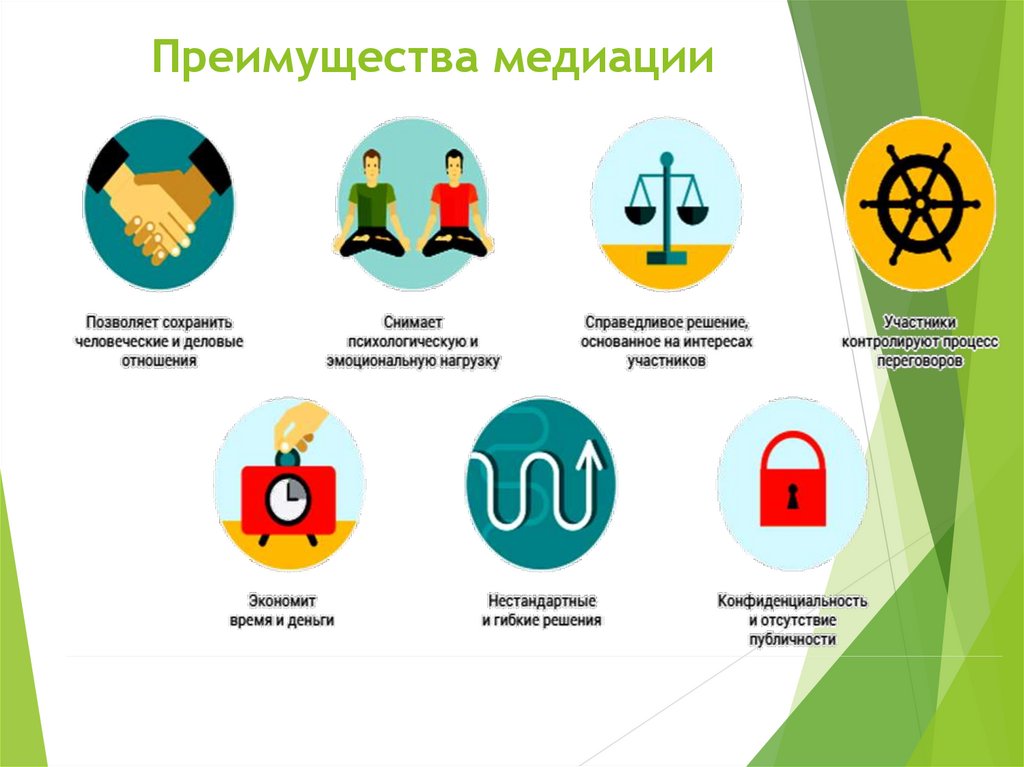 Преимущества медиации

Позволяет сохранить человеческие и деловые отношения

Снимает психологическую и эмоциональную нагрузку

Справедливое решение, основанное на интересах участников

Участники контролируют процесс переговоров

Экономит время и деньги

Нестандартные и гибкие решения

Конфиденциальность и отсутствие публичности